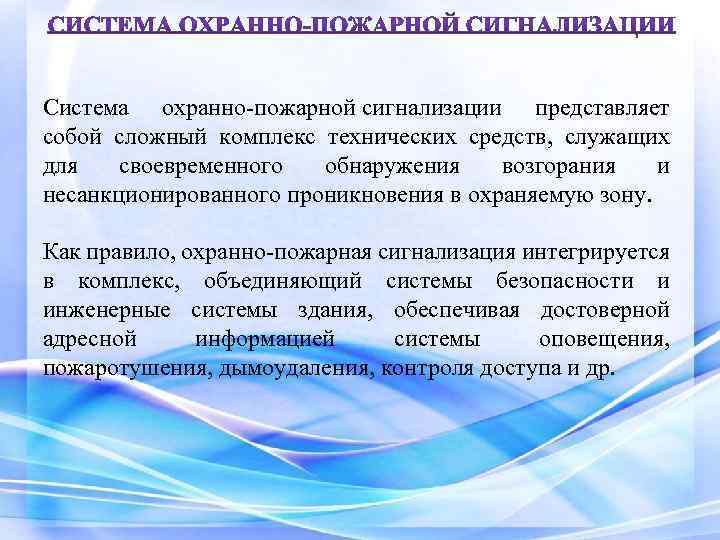 СИСТЕМА ОХРАННО-ПОЖАРНОЙ СИГНАЛИЗАЦИИ

Система охранно-пожарной сигнализации представляет собой сложный комплекс технических средств, служащих для своевременного обнаружения возгорания и несанкционированного проникновения в охраняемую зону.

Как правило, охранно-пожарная сигнализация интегрируется в комплекс, объединяющий системы безопасности и инженерные системы здания, обеспечивая достоверной адресной информацией системы оповещения, пожаротушения, дымоудаления, контроля доступа и др.